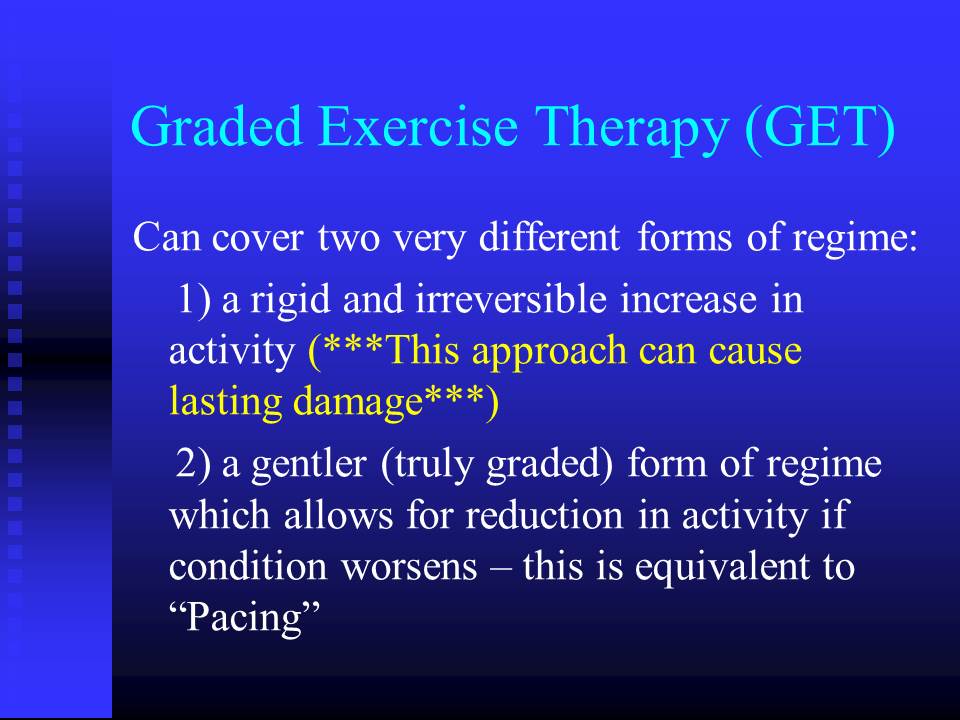 Graded Exercise Therapy (GET)

Can cover two very different forms of regime:

1) a rigid and irreversible increase in activity (***This approach can cause lasting damage***)

2) a gentler (truly graded) form of regime which allows for reduction in activity if condition worsens – this is equivalent to “Pacing”